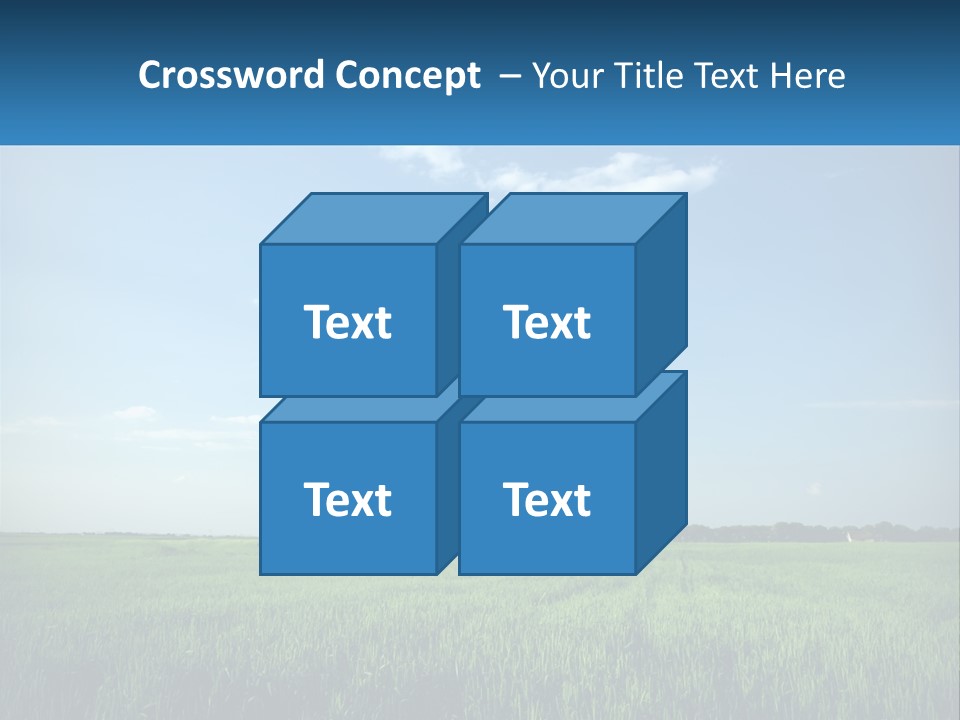 Crossword Concept – Your Title Text Here

Text

Text

Text

Text